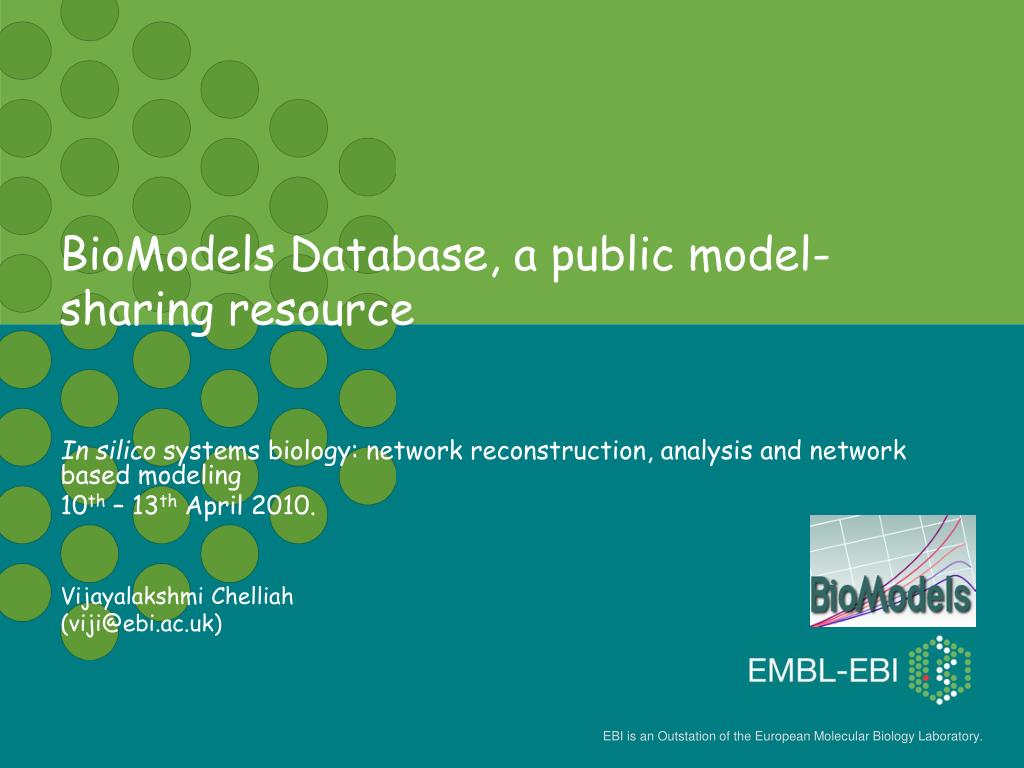 BioModels Database, a public model-sharing resource

In silico systems biology: network reconstruction, analysis and network based modeling
10th – 13th April 2010.

Vijayalakshmi Chelliah
(viji@ebi.ac.uk)

BioModels

EMBL-EBI

EBI is an Outstation of the European Molecular Biology Laboratory.